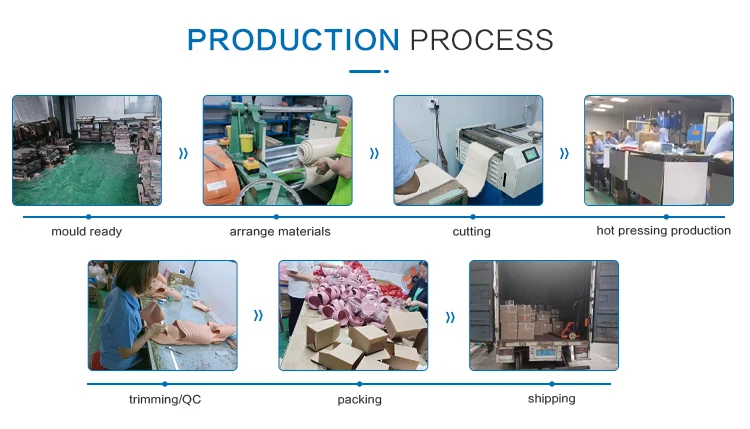 PRODUCTION PROCESS

mould ready

arrange materials

cutting

hot pressing production

trimming/QC

packing

shipping